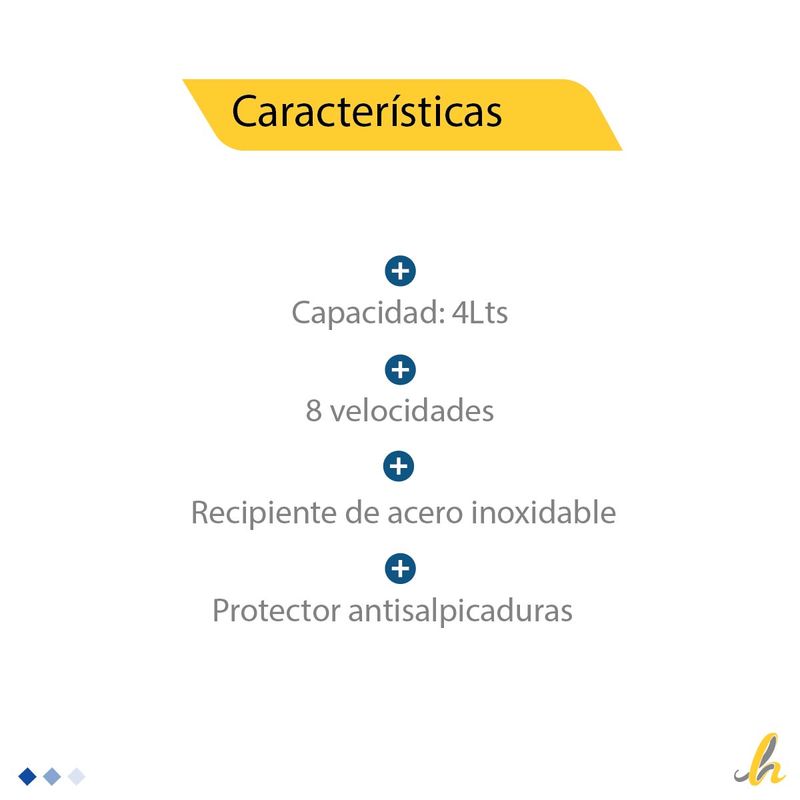 Características

Capacidad: 4Lts

8 velocidades

Recipiente de acero inoxidable

Protector antisalpicaduras

h